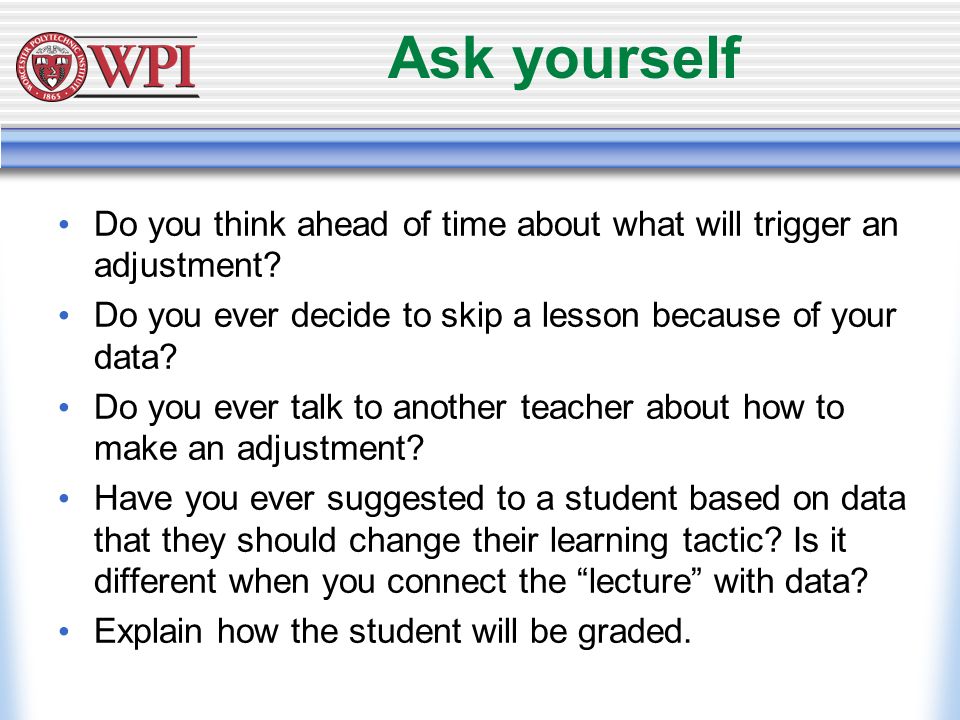 WORCESTER POLYTECHNIC INSTITUTE 1865 WPI

Ask yourself

• Do you think ahead of time about what will trigger an adjustment?
• Do you ever decide to skip a lesson because of your data?
• Do you ever talk to another teacher about how to make an adjustment?
• Have you ever suggested to a student based on data that they should change their learning tactic? Is it different when you connect the “lecture” with data?
• Explain how the student will be graded.